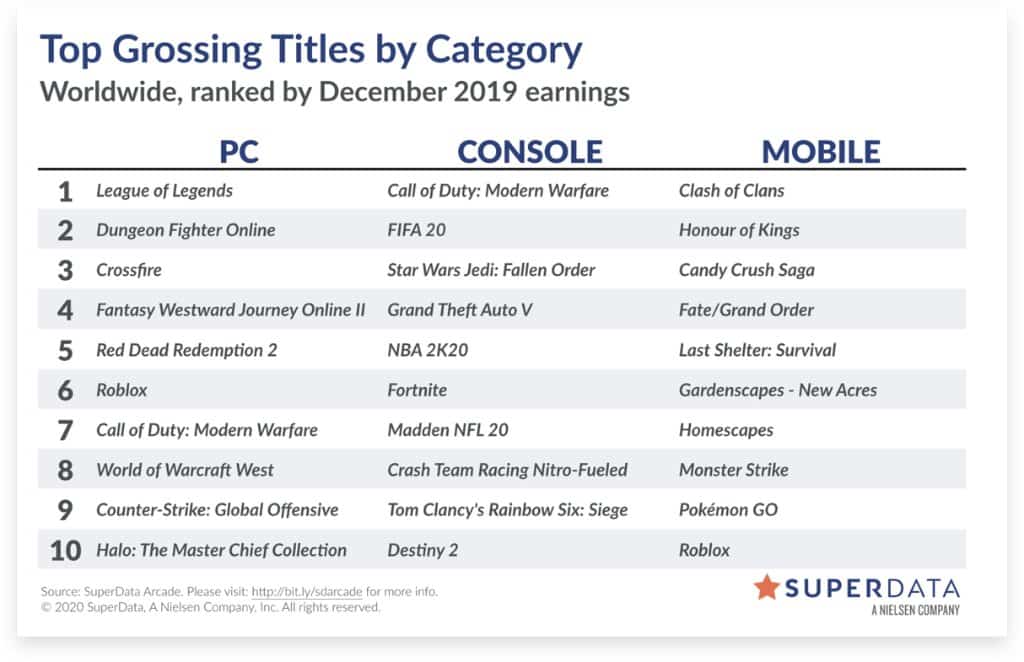 Top Grossing Titles by Category
Worldwide, ranked by December 2019 earnings

| | PC | CONSOLE | MOBILE |
|---|---|---|---|
| 1 | League of Legends | Call of Duty: Modern Warfare | Clash of Clans |
| 2 | Dungeon Fighter Online | FIFA 20 | Honour of Kings |
| 3 | Crossfire | Star Wars Jedi: Fallen Order | Candy Crush Saga |
| 4 | Fantasy Westward Journey Online II | Grand Theft Auto V | Fate/Grand Order |
| 5 | Red Dead Redemption 2 | NBA 2K20 | Last Shelter: Survival |
| 6 | Roblox | Fortnite | Gardenscapes - New Acres |
| 7 | Call of Duty: Modern Warfare | Madden NFL 20 | Homescapes |
| 8 | World of Warcraft West | Crash Team Racing Nitro-Fueled | Monster Strike |
| 9 | Counter-Strike: Global Offensive | Tom Clancy's Rainbow Six: Siege | Pokémon GO |
| 10 | Halo: The Master Chief Collection | Destiny 2 | Roblox |

Source: SuperData Arcade. Please visit: http://bit.ly/sdarcade for more info.
© 2020 SuperData, A Nielsen Company, Inc. All rights reserved.

SUPERDATA
A NIELSEN COMPANY